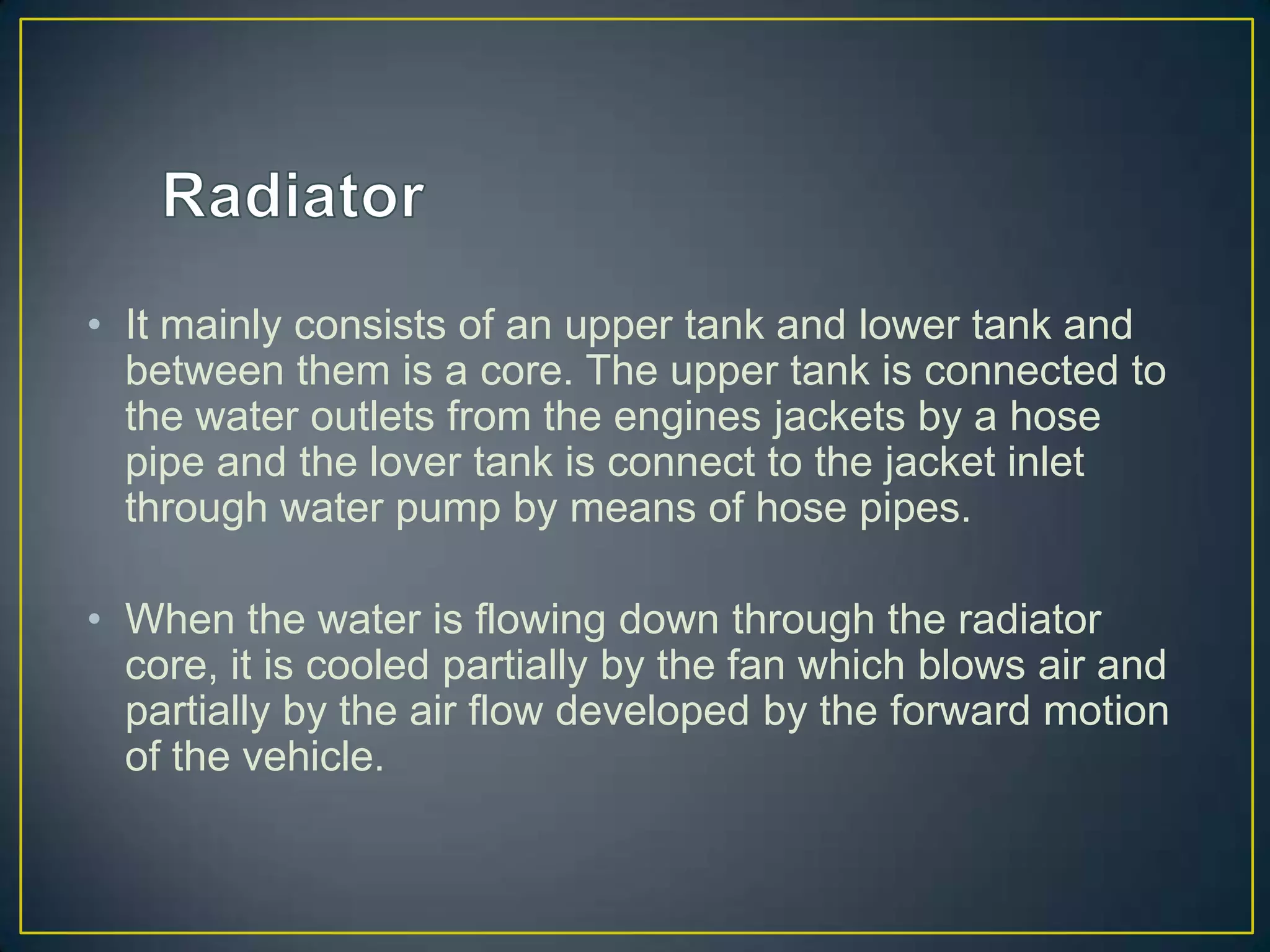 Radiator

• It mainly consists of an upper tank and lower tank and between them is a core. The upper tank is connected to the water outlets from the engines jackets by a hose pipe and the lover tank is connect to the jacket inlet through water pump by means of hose pipes.

• When the water is flowing down through the radiator core, it is cooled partially by the fan which blows air and partially by the air flow developed by the forward motion of the vehicle.